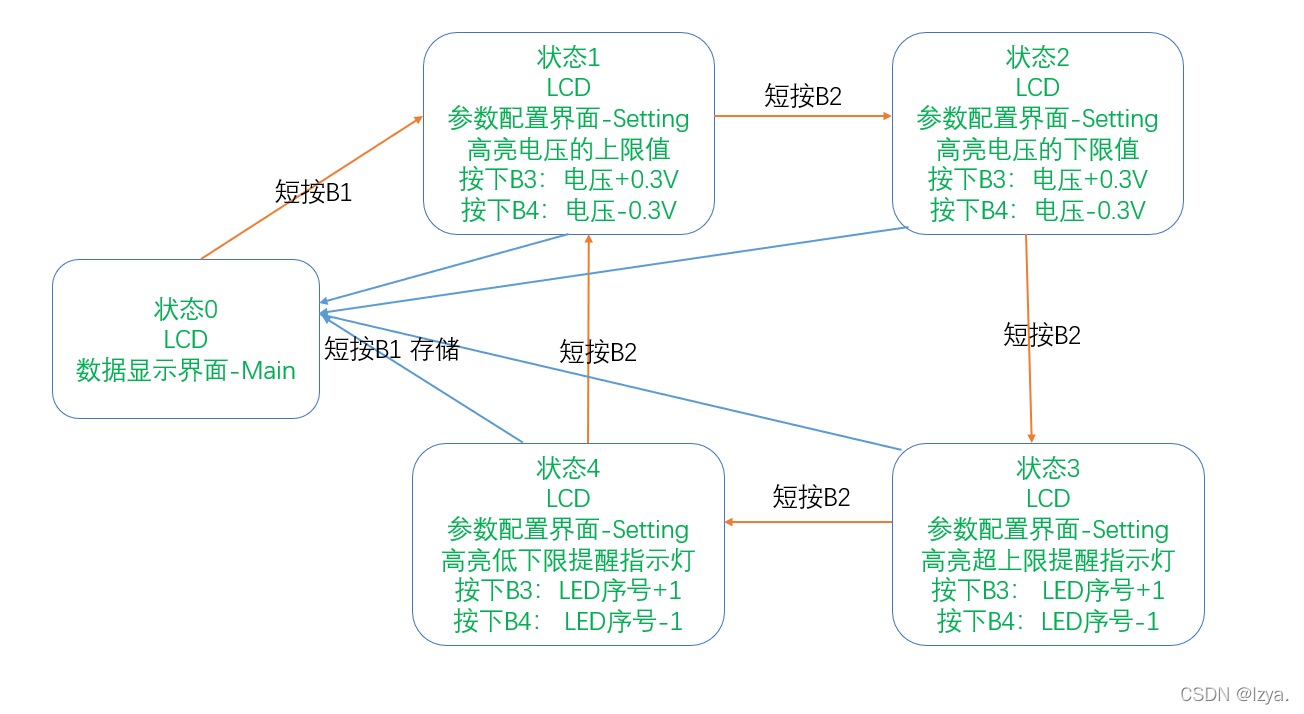 状态1
LCD
参数配置界面-Setting
高亮电压的上限值
按下B3：电压+0.3V
按下B4：电压-0.3V

短按B2

状态2
LCD
参数配置界面-Setting
高亮电压的下限值
按下B3：电压+0.3V
按下B4：电压-0.3V

短按B1

状态0
LCD
数据显示界面-Main

短按B1 存储

短按B2

短按B2

状态4
LCD
参数配置界面-Setting
高亮低下限提醒指示灯
按下B3：LED序号+1
按下B4：LED序号-1

短按B2

状态3
LCD
参数配置界面-Setting
高亮超上限提醒指示灯
按下B3：LED序号+1
按下B4：LED序号-1

CSDN @lzya.